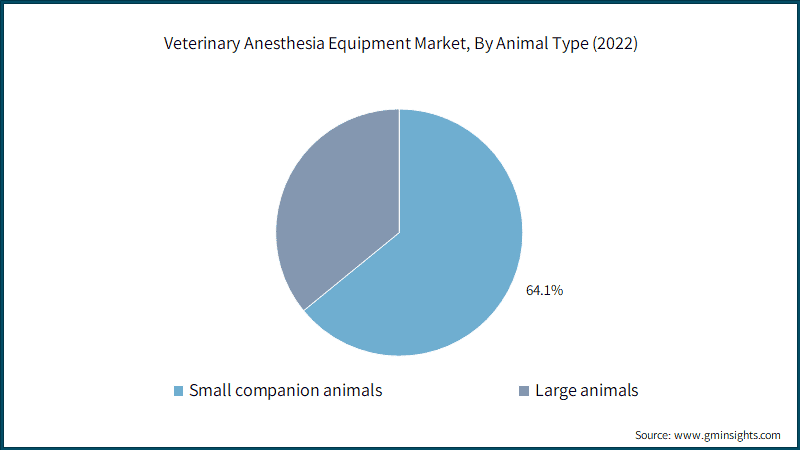 Veterinary Anesthesia Equipment Market, By Animal Type (2022)

64.1%

Small companion animals

Large animals

Source: www.gminsights.com